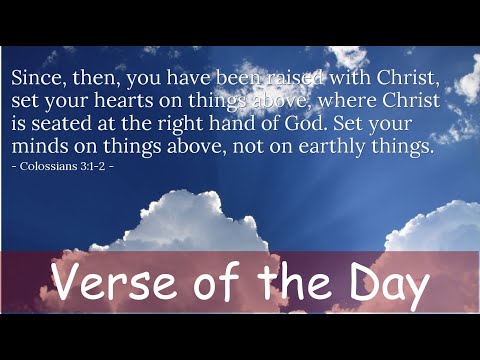 Since, then, you have been raised with Christ, set your hearts on things above, where Christ is seated at the right hand of God. Set your minds on things above, not on earthly things.
- Colossians 3:1-2 -

Verse of the Day